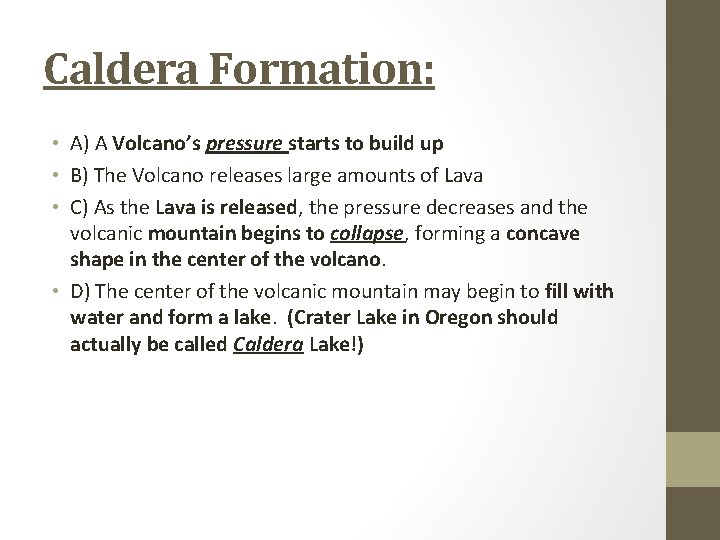 Caldera Formation:

• A) A Volcano's pressure starts to build up

• B) The Volcano releases large amounts of Lava

• C) As the Lava is released, the pressure decreases and the volcanic mountain begins to collapse, forming a concave shape in the center of the volcano.

• D) The center of the volcanic mountain may begin to fill with water and form a lake. (Crater Lake in Oregon should actually be called Caldera Lake!)